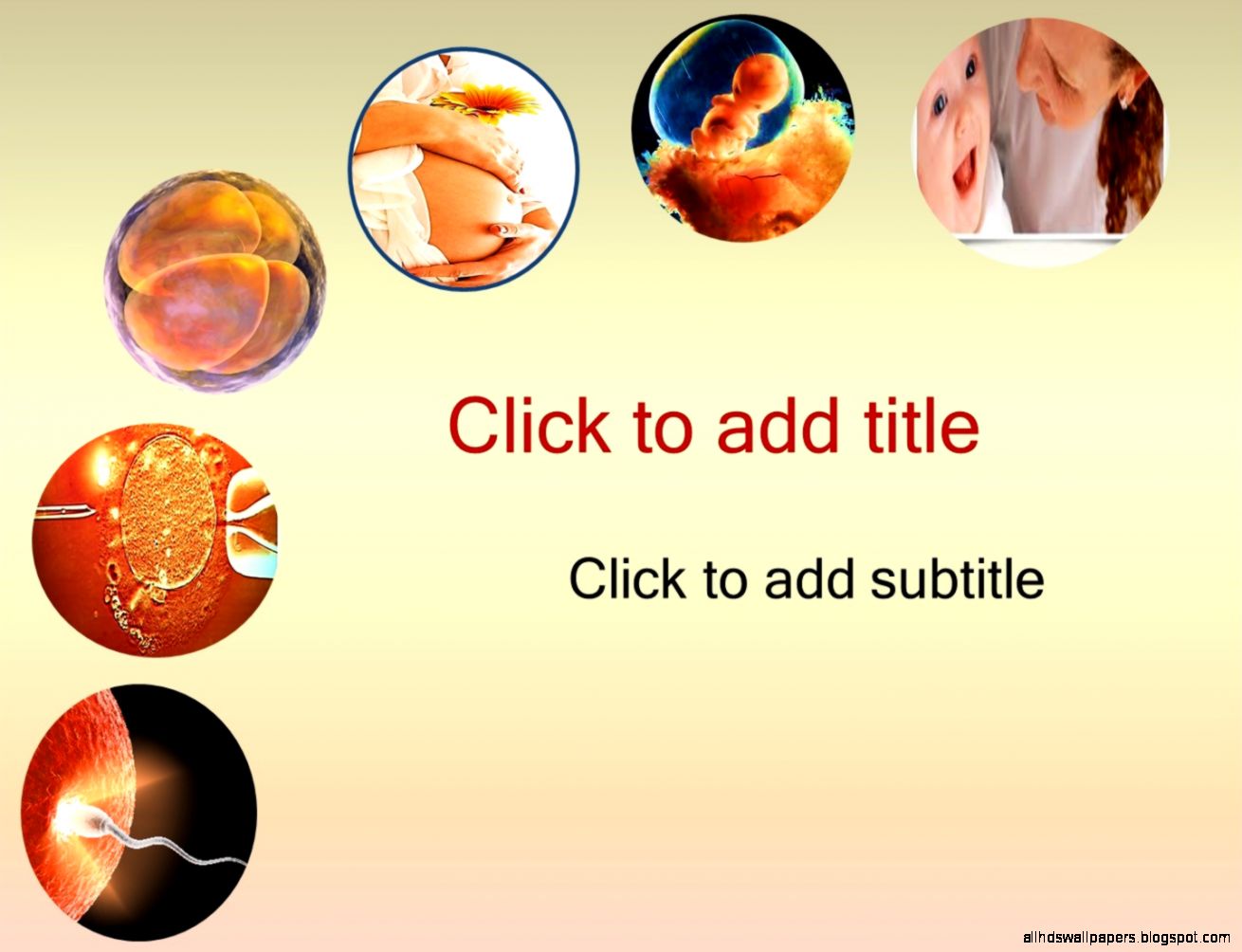 Click to add title

Click to add subtitle

allhdswallpapers.blogspot.com